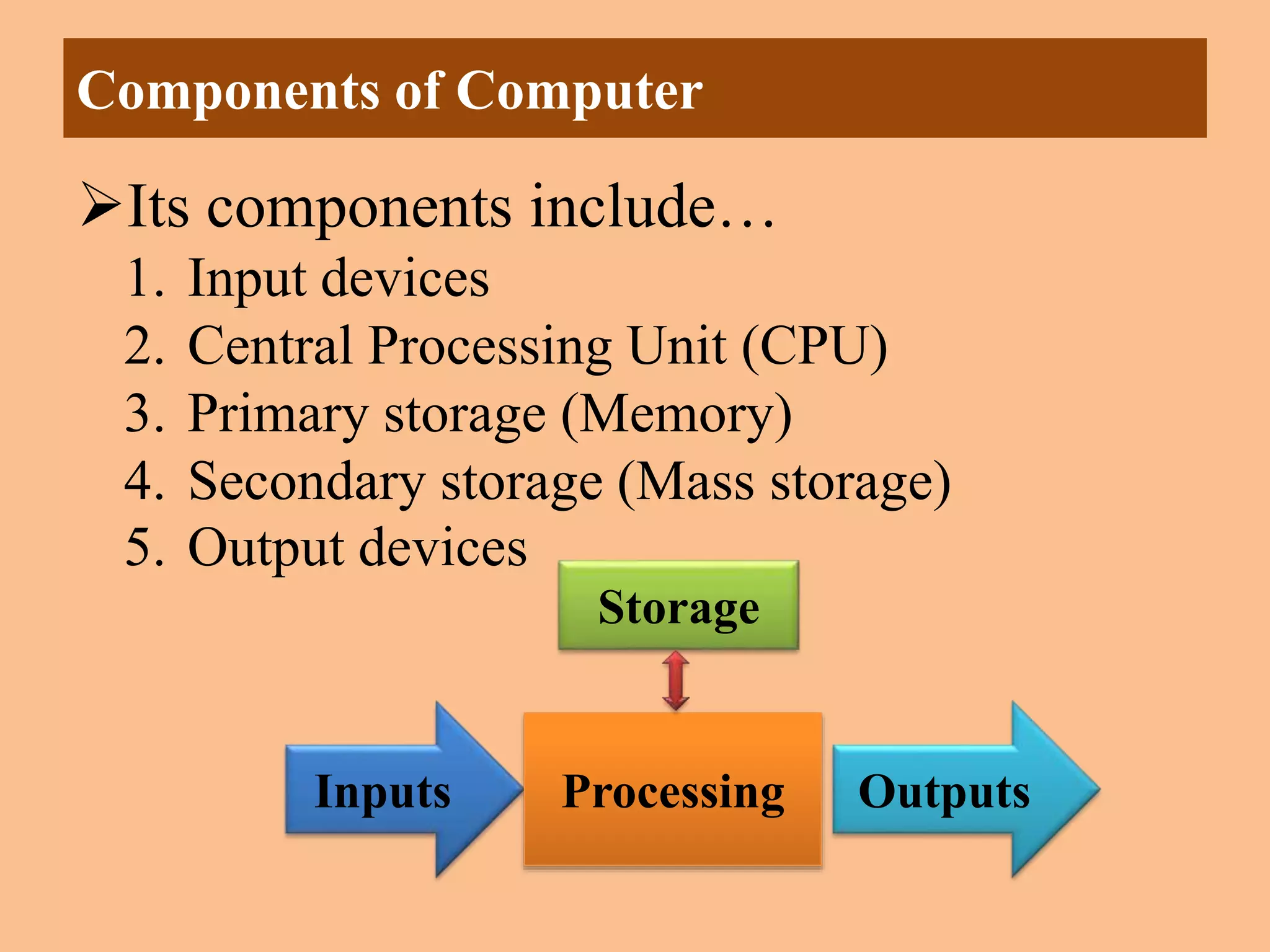 Components of Computer

➢Its components include…

1. Input devices
2. Central Processing Unit (CPU)
3. Primary storage (Memory)
4. Secondary storage (Mass storage)
5. Output devices

Storage

Inputs

Processing

Outputs